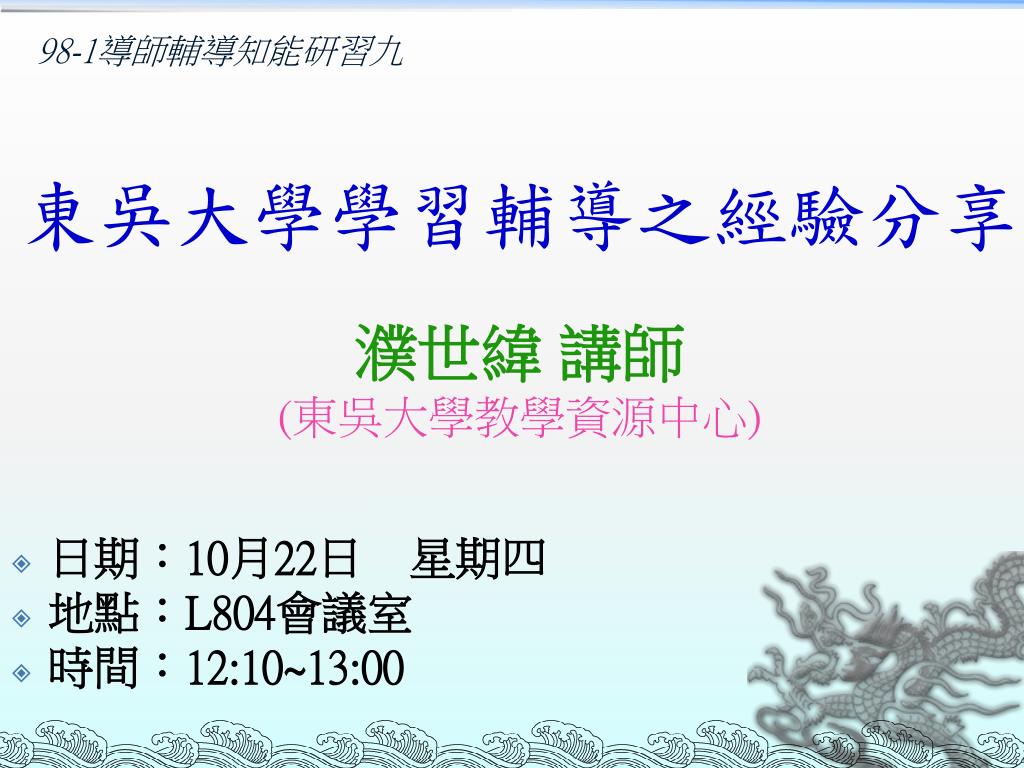 98-1導師輔導知能研習九

東吳大學學習輔導之經驗分享

濮世緯 講師
(東吳大學教學資源中心)

日期：10月22日　星期四
地點：L804會議室
時間：12:10~13:00